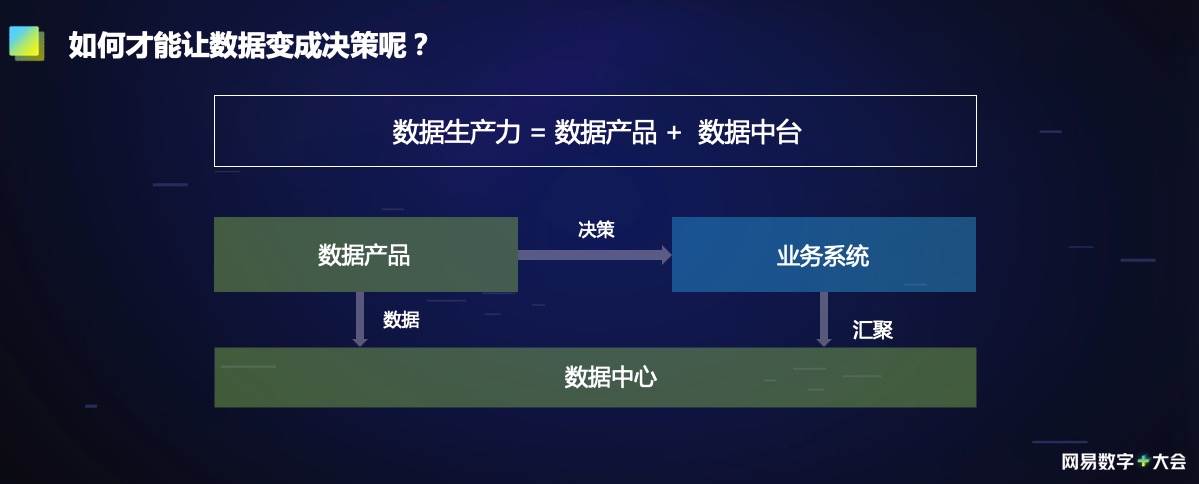 如何才能让数据变成决策呢？

数据生产力 = 数据产品 + 数据中台

数据产品

决策

业务系统

数据

汇聚

数据中心

网易数字+大会